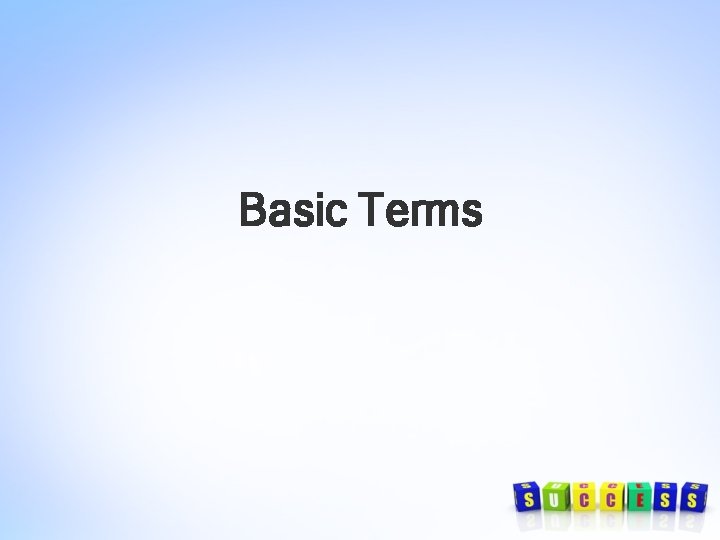 Basic Terms

SUCCESS